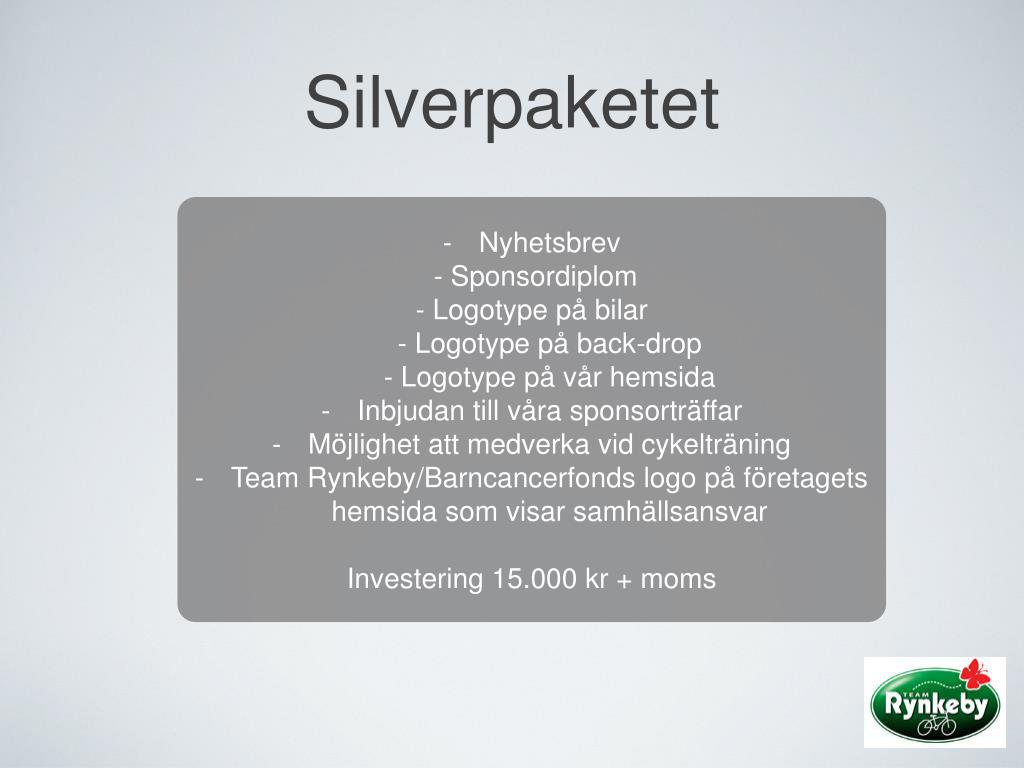 Silverpaketet

- Nyhetsbrev
- Sponsordiplom
- Logotype på bilar
- Logotype på back-drop
- Logotype på vår hemsida
- Inbjudan till våra sponsorträffar
- Möjlighet att medverka vid cykelträning
- Team Rynkeby/Barncancerfonds logo på företagets hemsida som visar samhällsansvar

Investering 15.000 kr + moms

TEAM Rynkeby